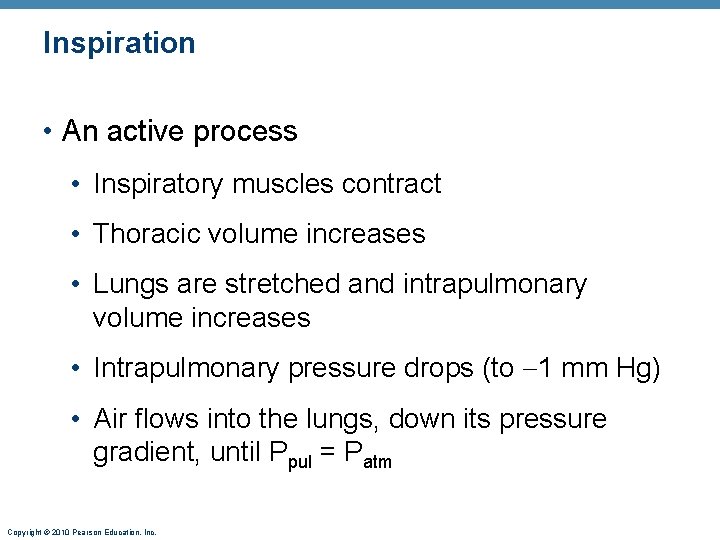 Inspiration

• An active process

• Inspiratory muscles contract

• Thoracic volume increases

• Lungs are stretched and intrapulmonary volume increases

• Intrapulmonary pressure drops (to $-1$ mm Hg)

• Air flows into the lungs, down its pressure gradient, until $P_{pul} = P_{atm}$

Copyright © 2010 Pearson Education, Inc.